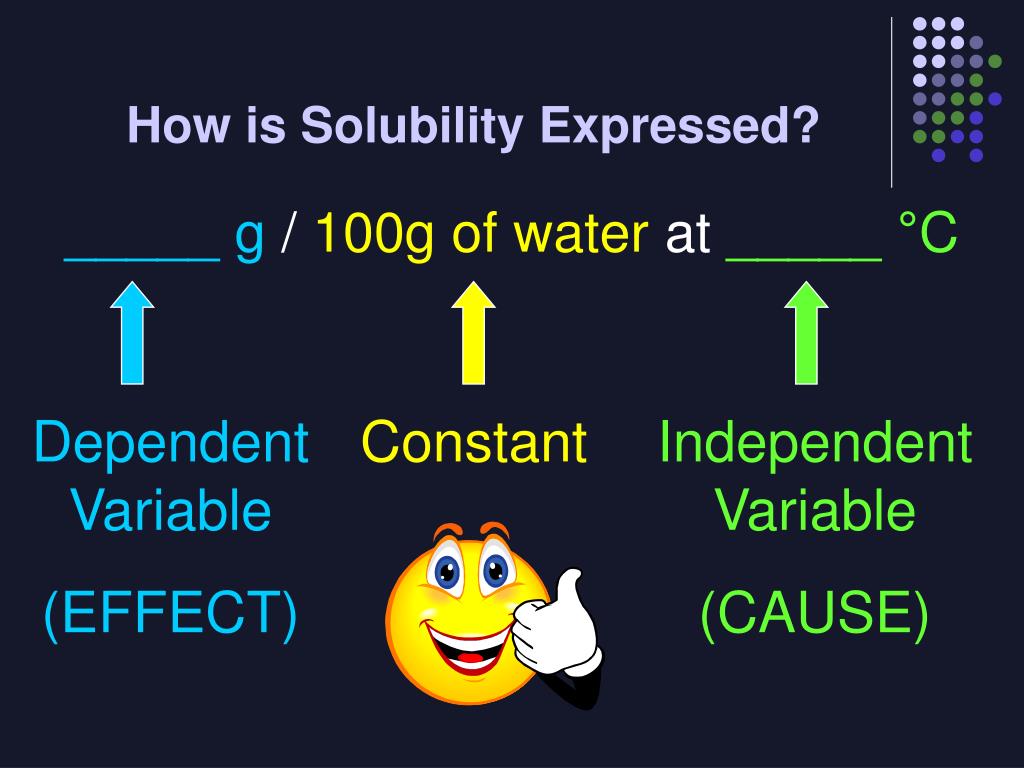 How is Solubility Expressed?

_____ g / 100g of water at _____ °C

Dependent Variable

(EFFECT)

Constant

Independent Variable

(CAUSE)